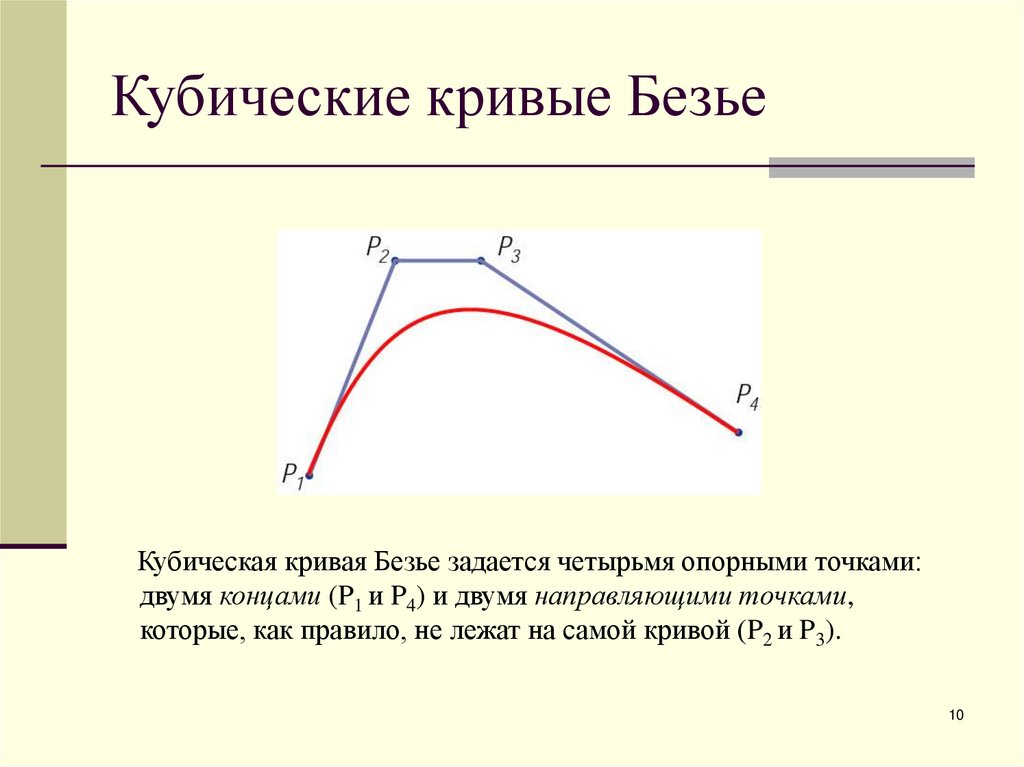 Кубические кривые Безье

$P_2$ $P_3$ $P_4$ $P_1$

Кубическая кривая Безье задается четырьмя опорными точками: двумя концами ($P_1$ и $P_4$) и двумя направляющими точками, которые, как правило, не лежат на самой кривой ($P_2$ и $P_3$).

10